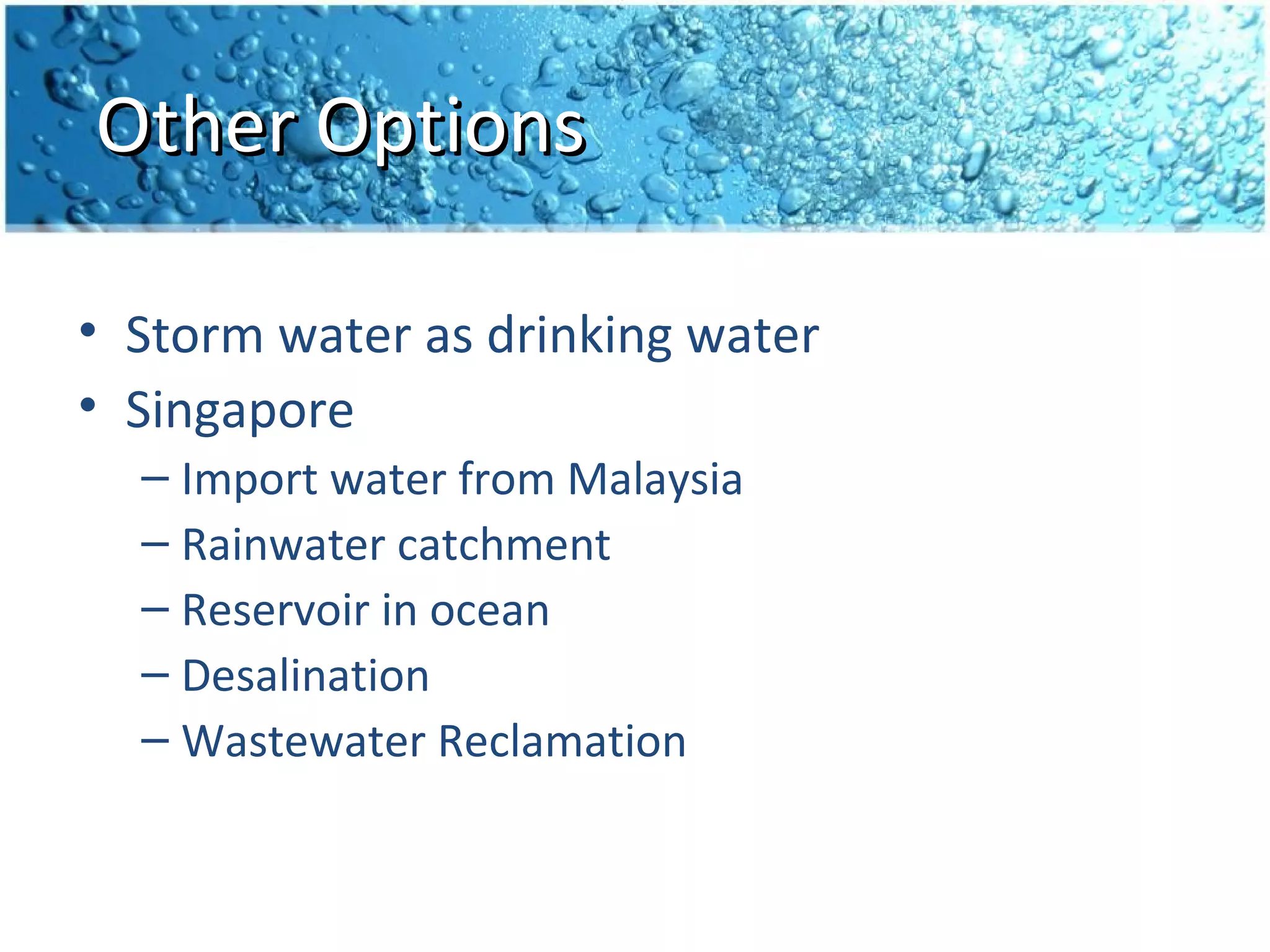 Other Options

• Storm water as drinking water
• Singapore
  – Import water from Malaysia
  – Rainwater catchment
  – Reservoir in ocean
  – Desalination
  – Wastewater Reclamation